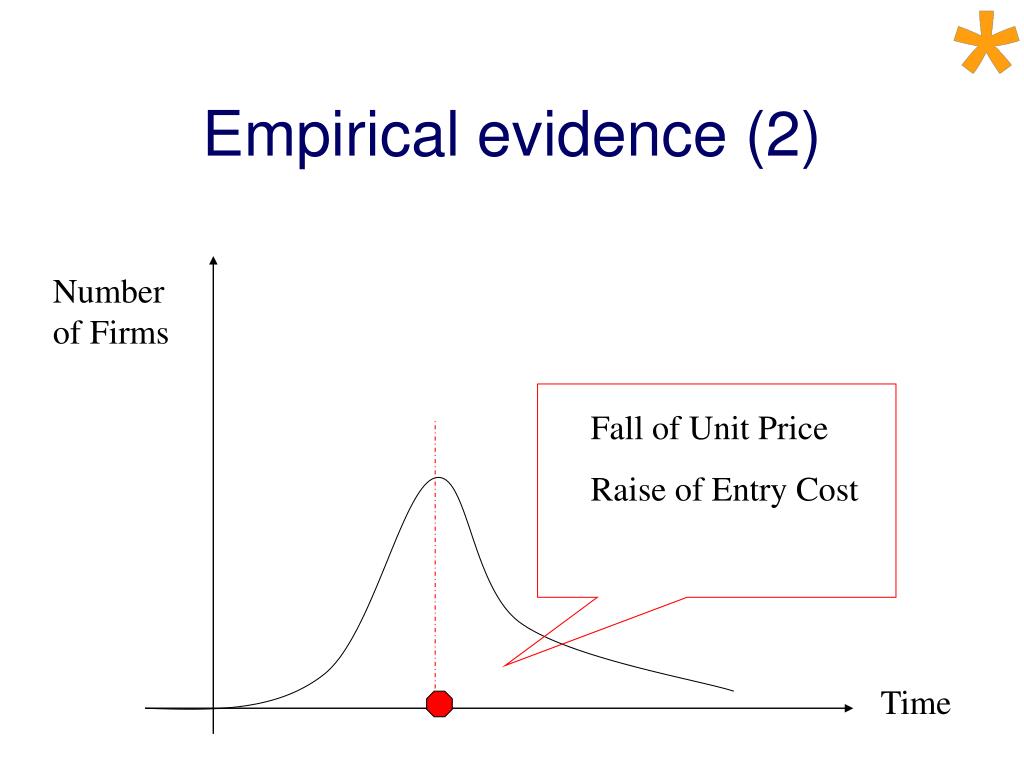 *

Empirical evidence (2)

Number of Firms

Fall of Unit Price

Raise of Entry Cost

Time